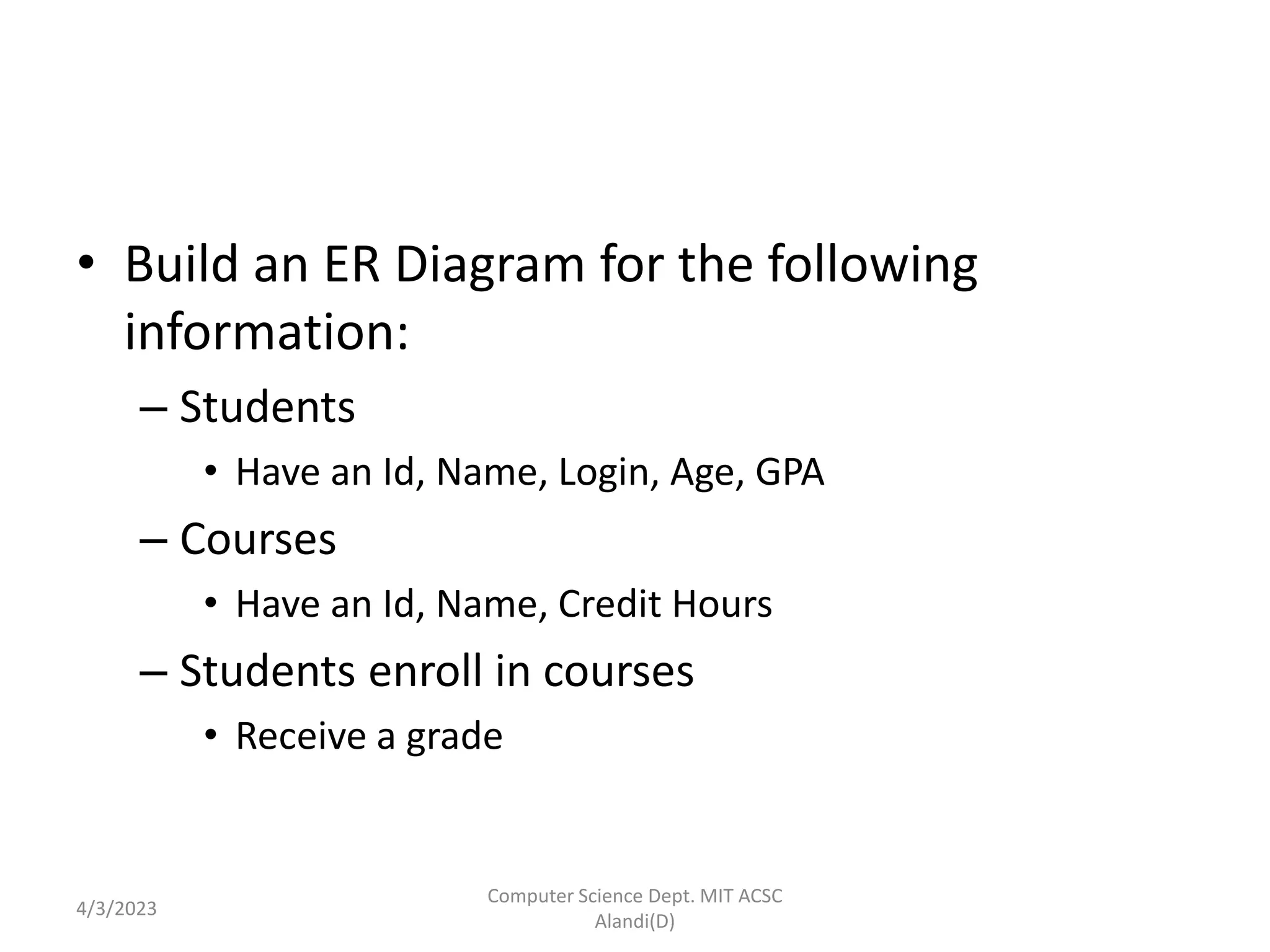 • Build an ER Diagram for the following information:

– Students

• Have an Id, Name, Login, Age, GPA

– Courses

• Have an Id, Name, Credit Hours

– Students enroll in courses

• Receive a grade

4/3/2023

Computer Science Dept. MIT ACSC Alandi(D)